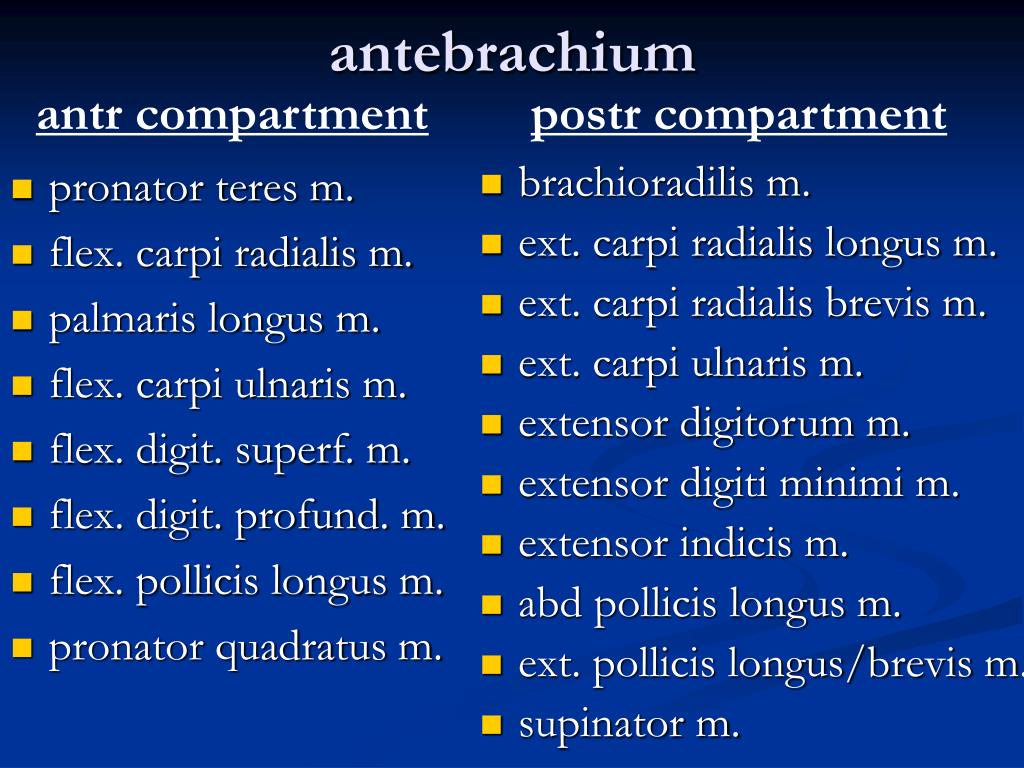 antebrachium

antr compartment

- pronator teres m.
- flex. carpi radialis m.
- palmaris longus m.
- flex. carpi ulnaris m.
- flex. digit. superf. m.
- flex. digit. profund. m.
- flex. pollicis longus m.
- pronator quadratus m.

postr compartment

- brachioradilis m.
- ext. carpi radialis longus m.
- ext. carpi radialis brevis m.
- ext. carpi ulnaris m.
- extensor digitorum m.
- extensor digiti minimi m.
- extensor indicis m.
- abd pollicis longus m.
- ext. pollicis longus/brevis m.
- supinator m.